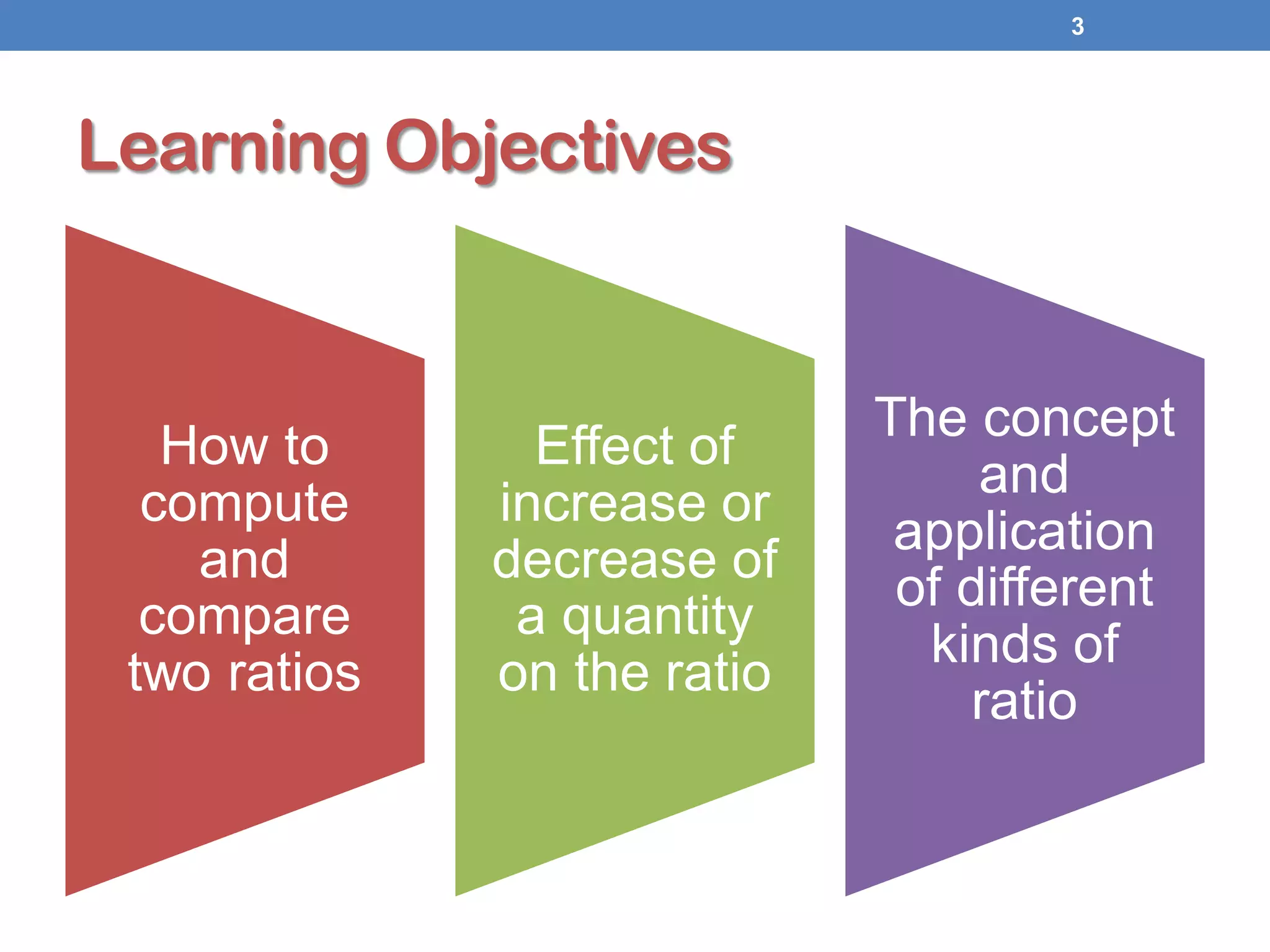 3

Learning Objectives

How to compute and compare two ratios

Effect of increase or decrease of a quantity on the ratio

The concept and application of different kinds of ratio